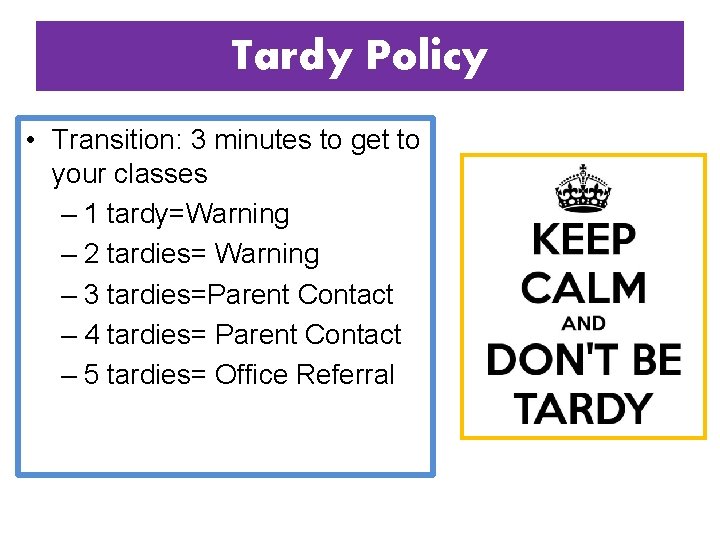 Tardy Policy

• Transition: 3 minutes to get to your classes
– 1 tardy=Warning
– 2 tardies= Warning
– 3 tardies=Parent Contact
– 4 tardies= Parent Contact
– 5 tardies= Office Referral

KEEP CALM AND DON'T BE TARDY